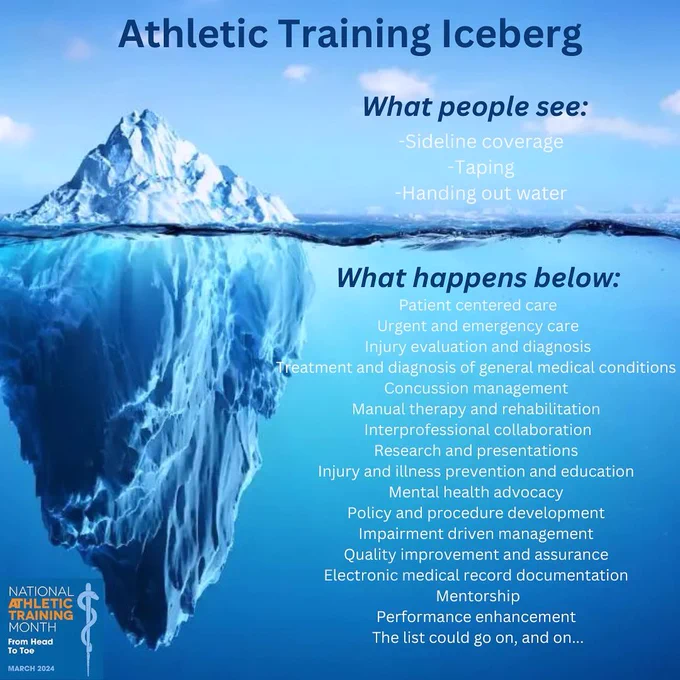 Athletic Training Iceberg

What people see:

-Sideline coverage
-Taping
-Handing out water

What happens below:

Patient centered care
Urgent and emergency care
Injury evaluation and diagnosis
Treatment and diagnosis of general medical conditions
Concussion management
Manual therapy and rehabilitation
Interprofessional collaboration
Research and presentations
Injury and illness prevention and education
Mental health advocacy
Policy and procedure development
Impairment driven management
Quality improvement and assurance
Electronic medical record documentation
Mentorship
Performance enhancement
The list could go on, and on...

NATIONAL ATHLETIC TRAINING MONTH
From Head To Toe
MARCH 2024